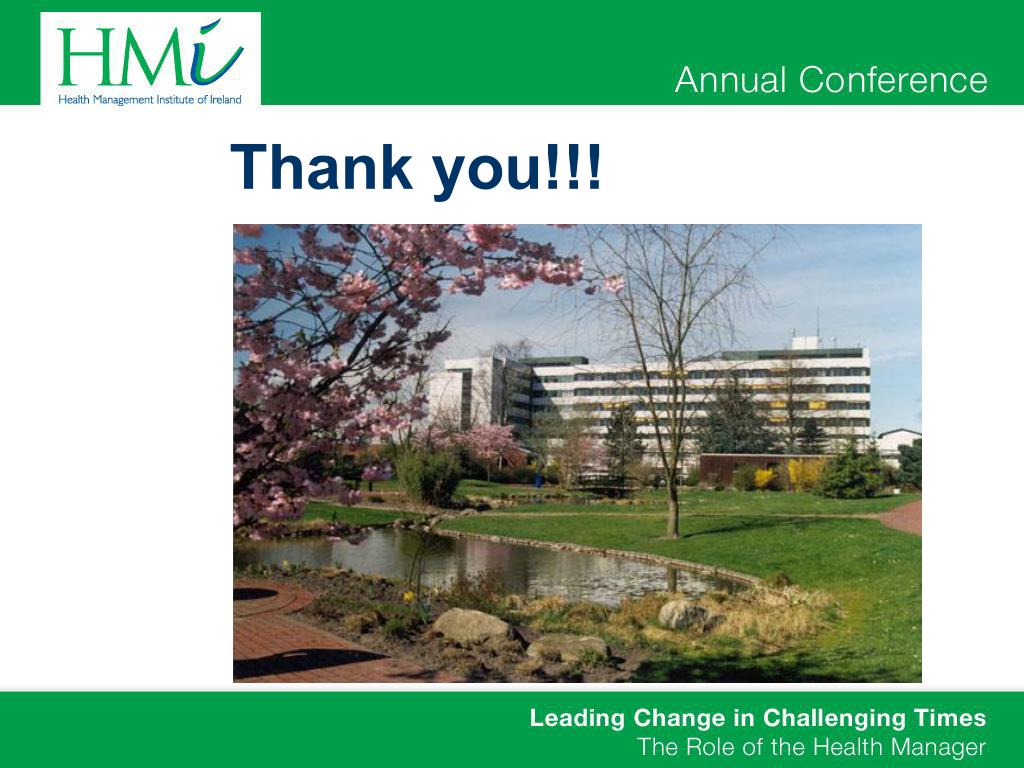 HMi
Health Management Institute of Ireland

Annual Conference

Thank you!!!

Leading Change in Challenging Times
The Role of the Health Manager